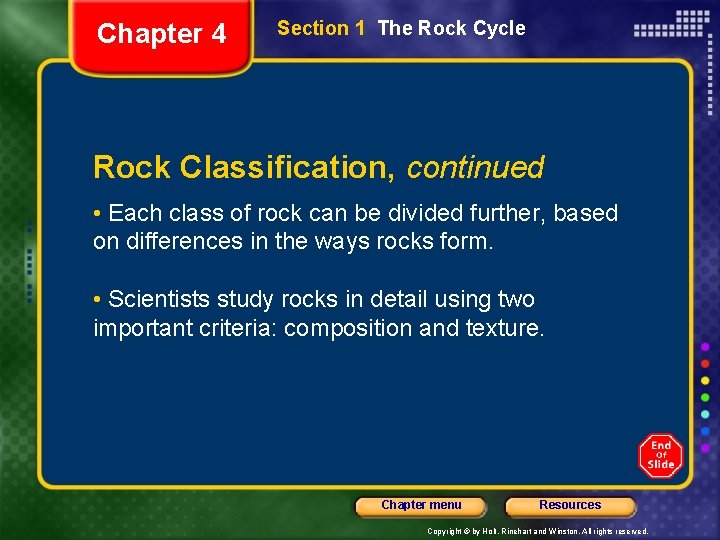 Chapter 4

Section 1 The Rock Cycle

Rock Classification, continued

• Each class of rock can be divided further, based on differences in the ways rocks form.

• Scientists study rocks in detail using two important criteria: composition and texture.

End Of Slide

Chapter menu

Resources

Copyright © by Holt, Rinehart and Winston. All rights reserved.